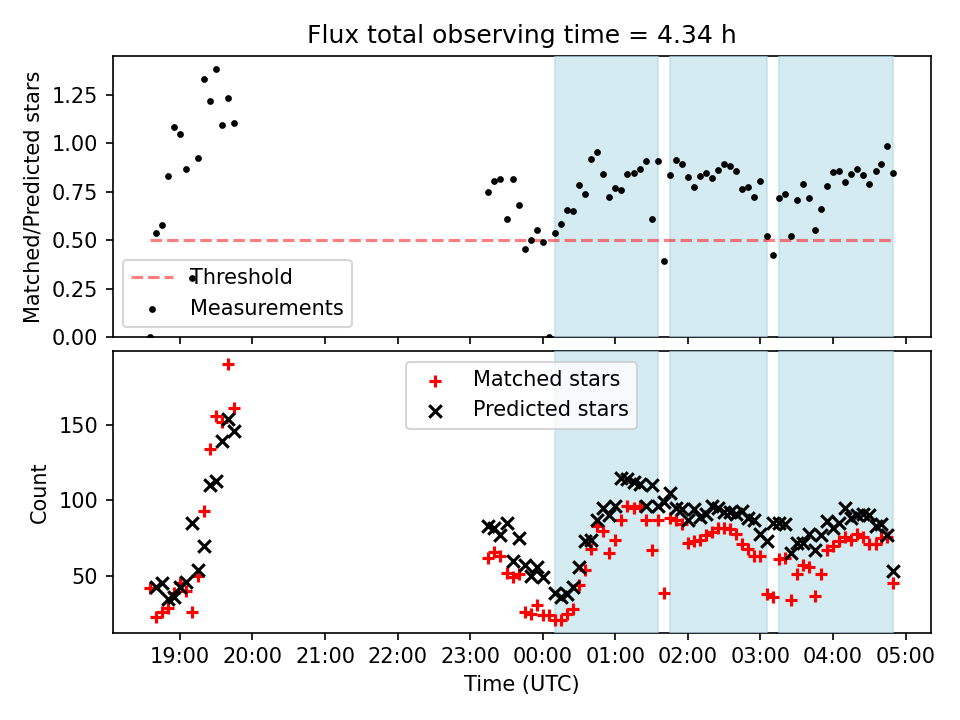 Flux total observing time = 4.34 h

Matched/Predicted stars

1.25
1.00
0.75
0.50
0.25
0.00

Threshold
Measurements

Count

150
100
50

Matched stars
Predicted stars

19:00
20:00
21:00
22:00
23:00
00:00
01:00
02:00
03:00
04:00
05:00

Time (UTC)